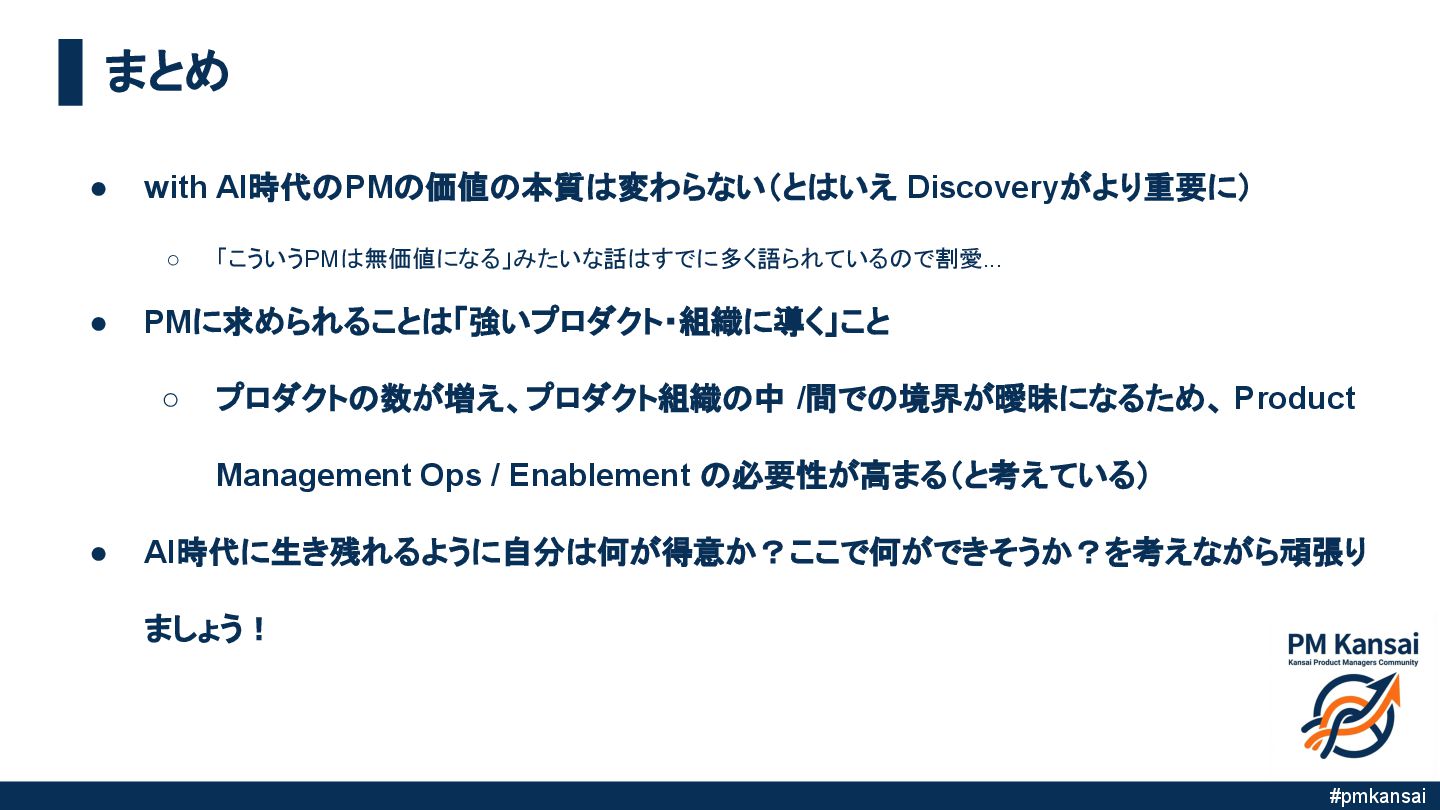 まとめ

● with AI時代のPMの価値の本質は変わらない（とはいえ Discoveryがより重要に）

○ 「こういうPMは無価値になる」みたいな話はすでに多く語られているので割愛...

● PMに求められることは「強いプロダクト・組織に導く」こと

○ プロダクトの数が増え、プロダクト組織の中 /間での境界が曖昧になるため、Product Management Ops / Enablement の必要性が高まる（と考えている）

● AI時代に生き残れるように自分は何が得意か？ここで何ができそうか？を考えながら頑張りましょう！

PM Kansai
Kansai Product Managers Community

#pmkansai